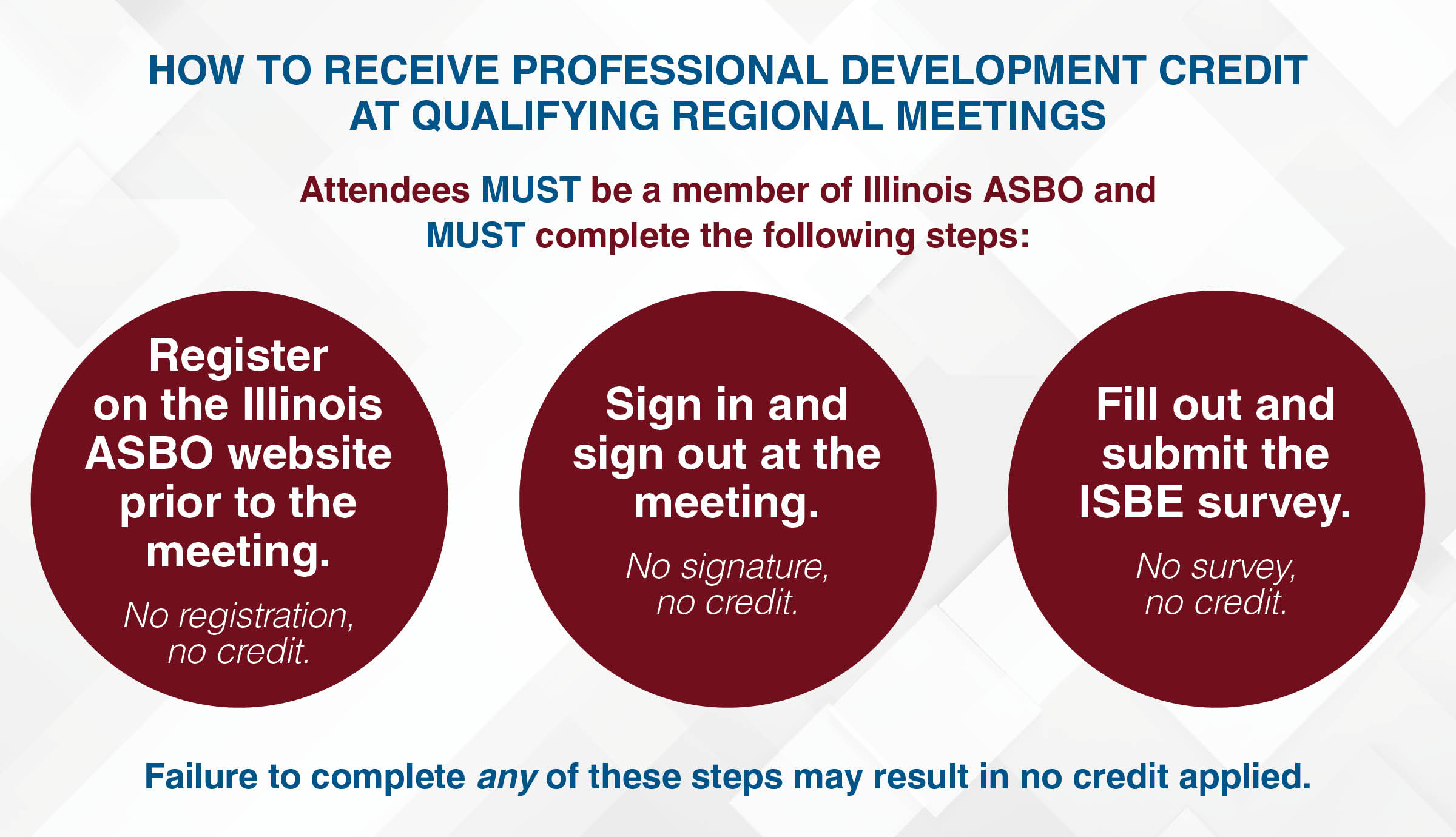 HOW TO RECEIVE PROFESSIONAL DEVELOPMENT CREDIT AT QUALIFYING REGIONAL MEETINGS

Attendees MUST be a member of Illinois ASBO and MUST complete the following steps:

Register on the Illinois ASBO website prior to the meeting.

No registration, no credit.

Sign in and sign out at the meeting.

No signature, no credit.

Fill out and submit the ISBE survey.

No survey, no credit.

Failure to complete any of these steps may result in no credit applied.